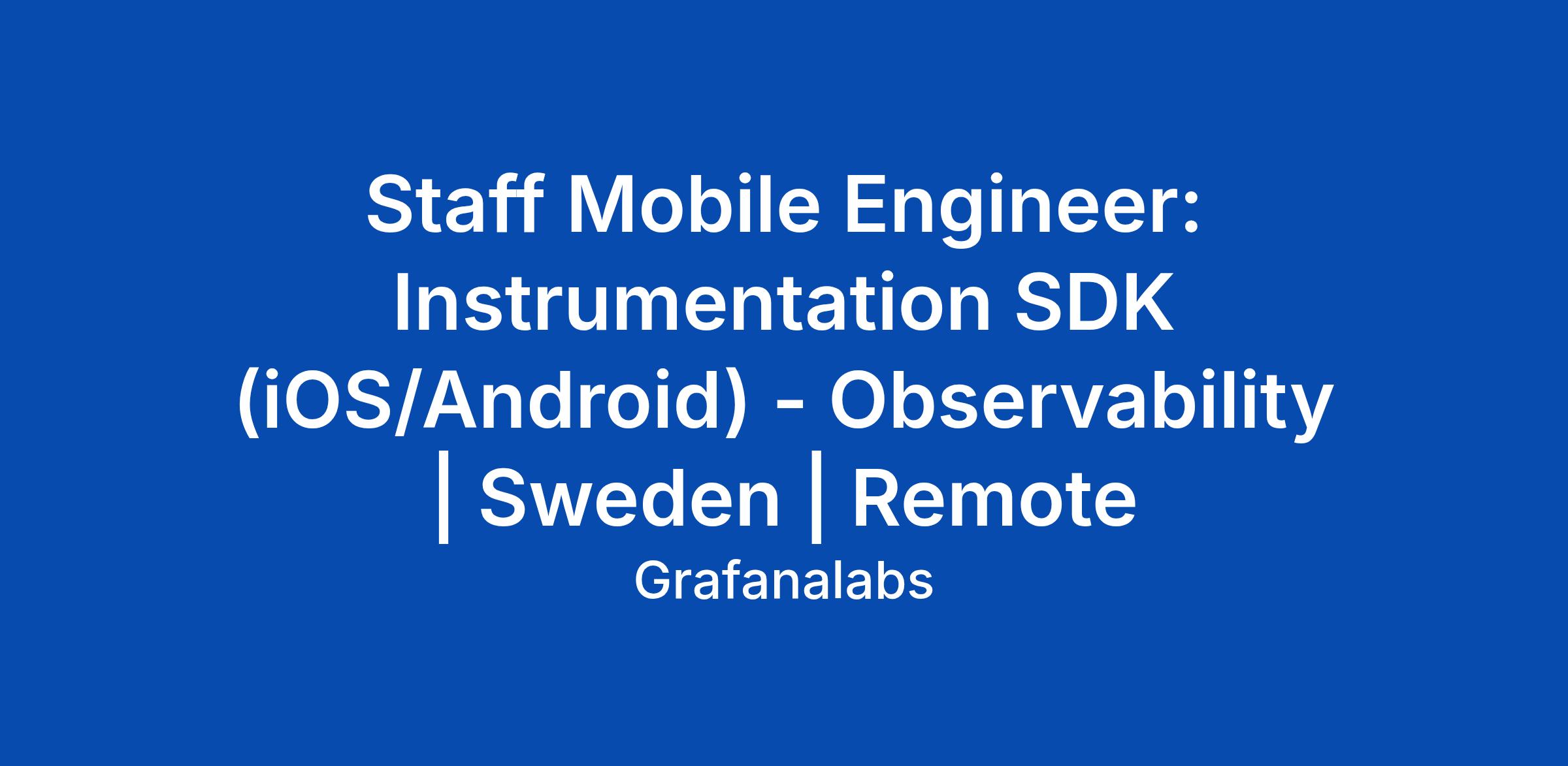 Staff Mobile Engineer: Instrumentation SDK (iOS/Android) - Observability | Sweden | Remote

Grafanalabs